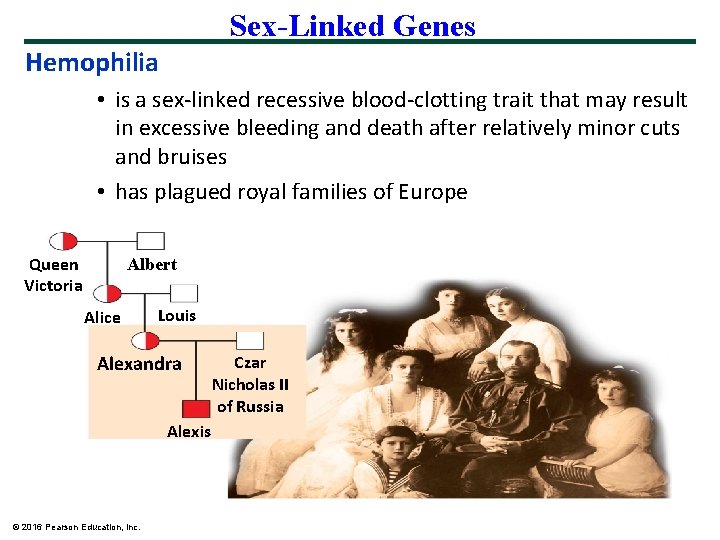 Sex-Linked Genes

Hemophilia

• is a sex-linked recessive blood-clotting trait that may result in excessive bleeding and death after relatively minor cuts and bruises

• has plagued royal families of Europe

Queen Victoria

Albert

Alice

Louis

Alexandra

Czar Nicholas II of Russia

Alexis

© 2016 Pearson Education, Inc.